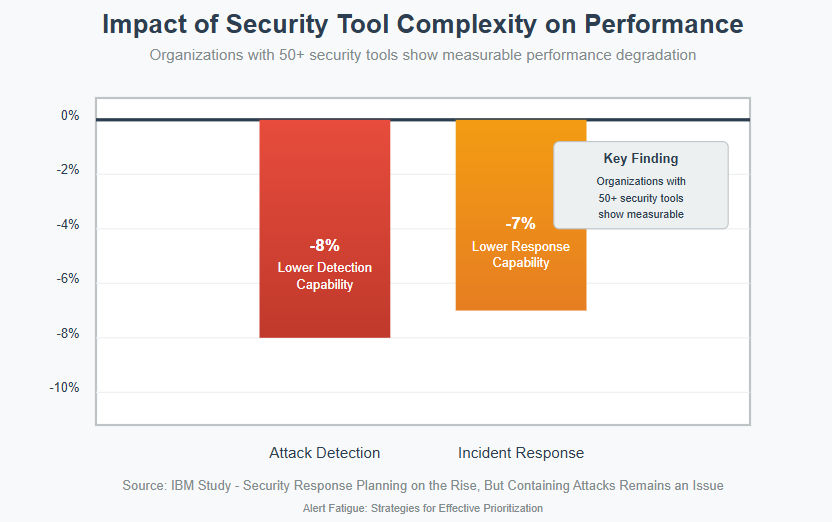 Impact of Security Tool Complexity on Performance

Organizations with 50+ security tools show measurable performance degradation

0%
-2%
-4%
-6%
-8%
-10%

-8%
Lower Detection Capability

-7%
Lower Response Capability

Key Finding
Organizations with 50+ security tools show measurable

Attack Detection
Incident Response

Source: IBM Study - Security Response Planning on the Rise, But Containing Attacks Remains an Issue

Alert Fatigue: Strategies for Effective Prioritization